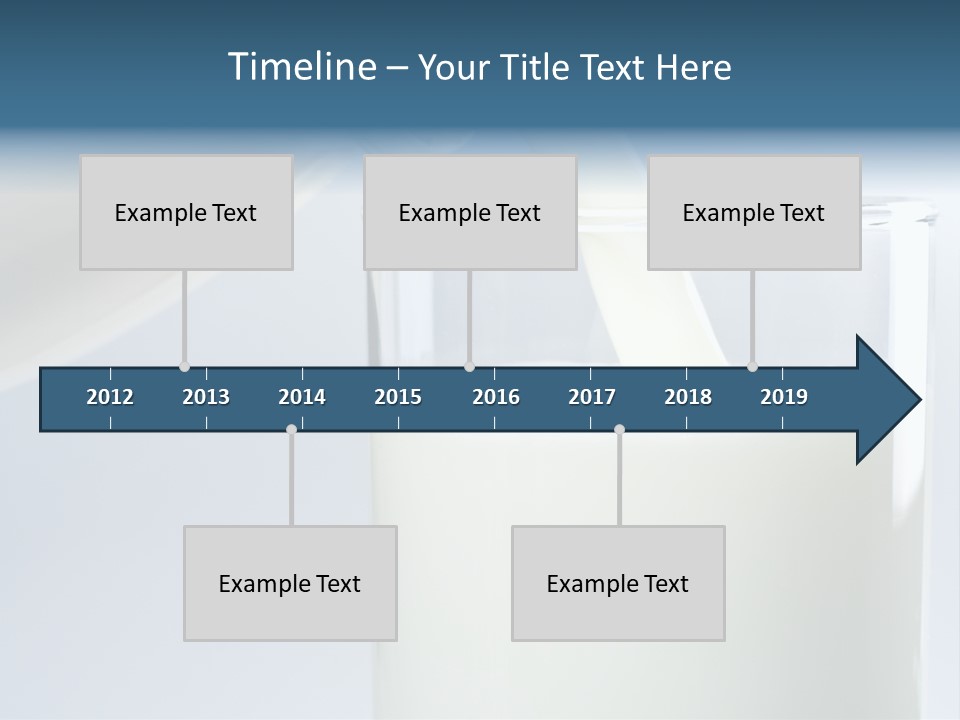 Timeline – Your Title Text Here

Example Text

Example Text

Example Text

2012 2013 2014 2015 2016 2017 2018 2019

Example Text

Example Text